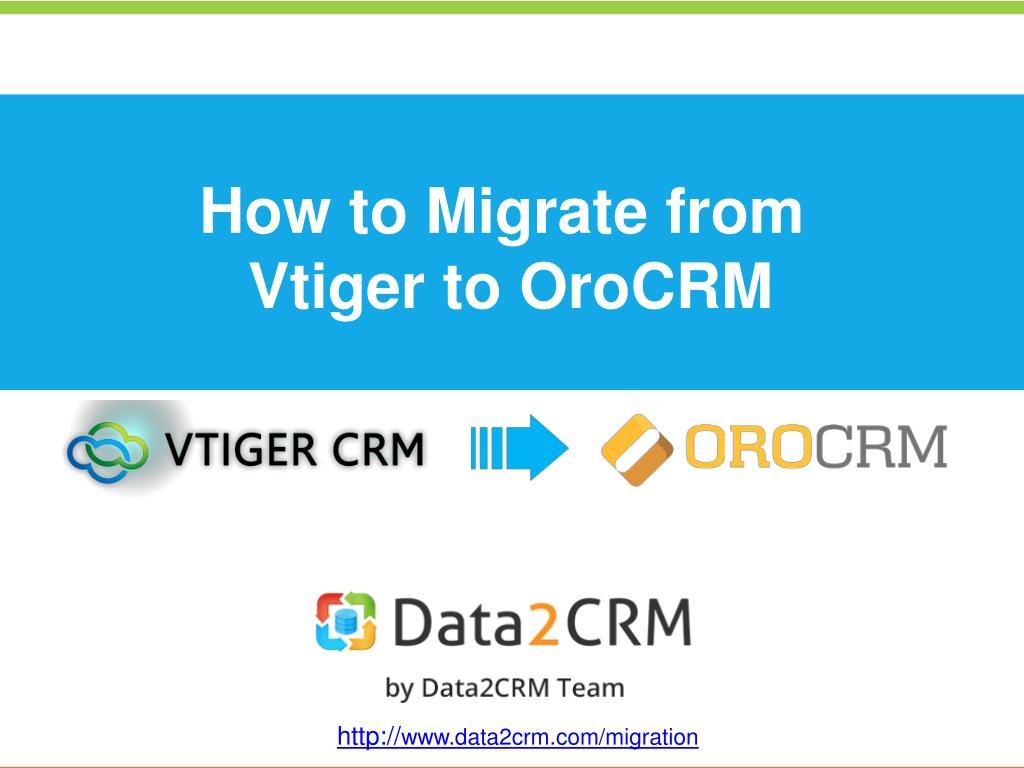 How to Migrate from Vtiger to OroCRM

VTIGER CRM

OROCRM

Data2CRM

by Data2CRM Team

http://www.data2crm.com/migration